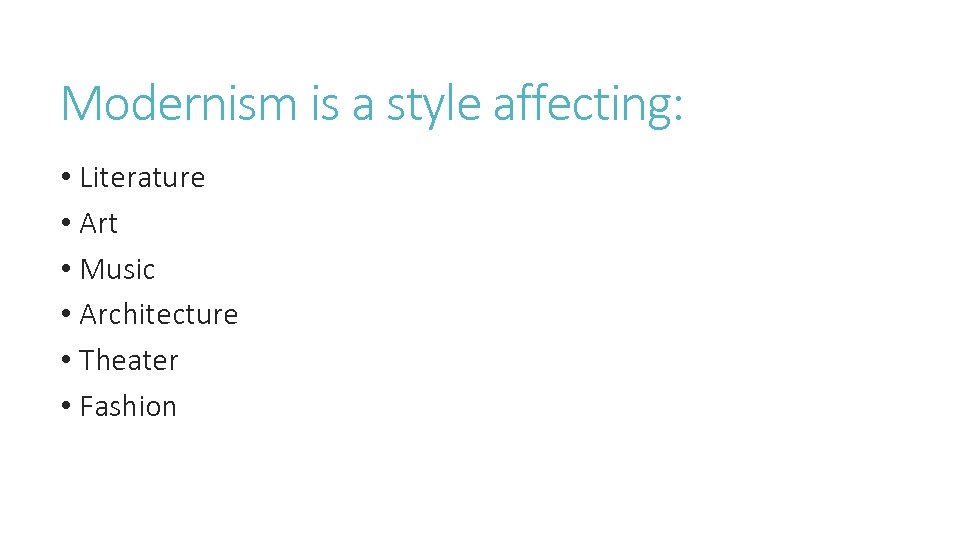 Modernism is a style affecting:

• Literature
• Art
• Music
• Architecture
• Theater
• Fashion